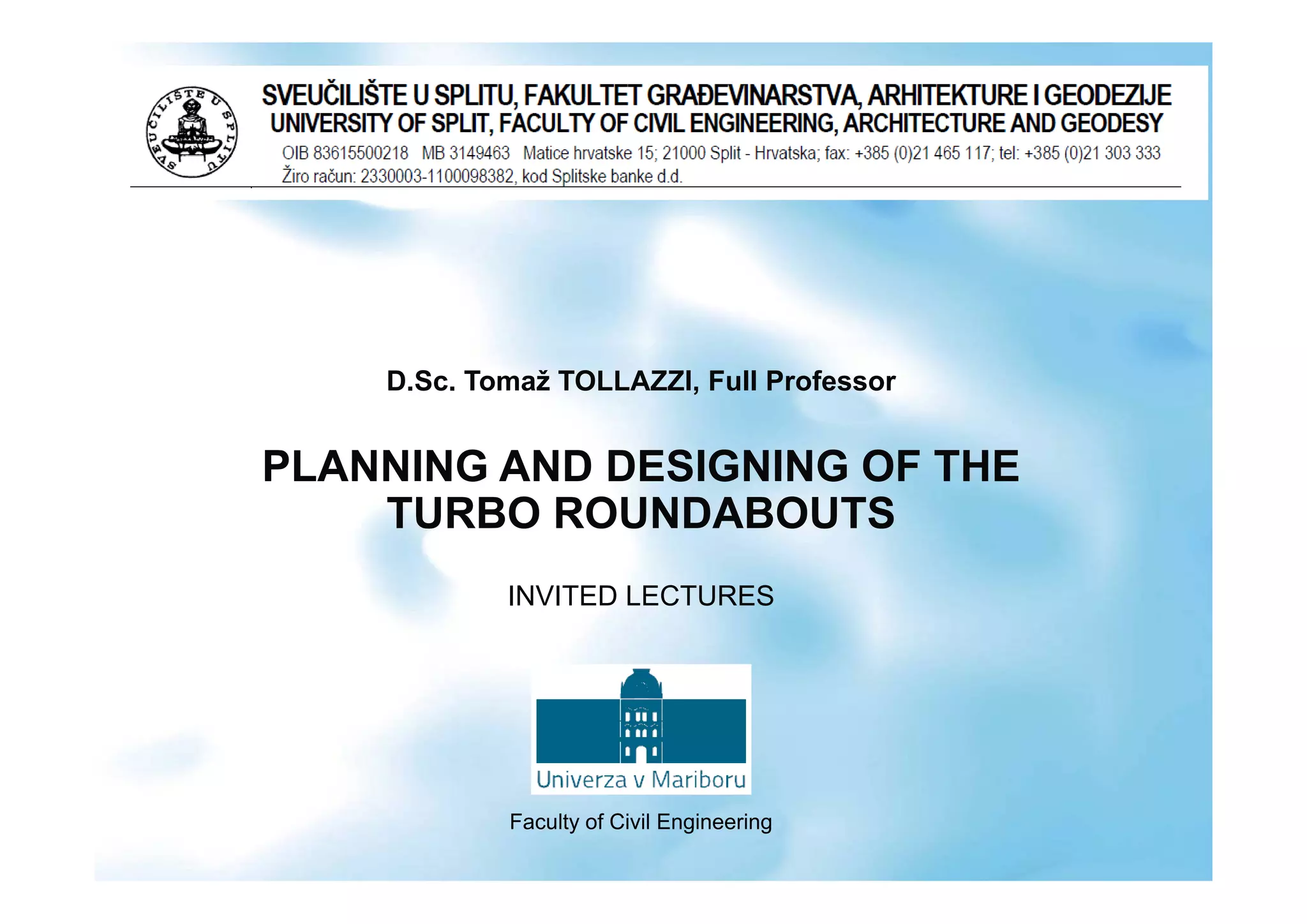 SVEUČILIŠTE U SPLITU

SVEUČILIŠTE U SPLITU, FAKULTET GRAĐEVINARSTVA, ARHITEKTURE I GEODEZIJE
UNIVERSITY OF SPLIT, FACULTY OF CIVIL ENGINEERING, ARCHITECTURE AND GEODESY
OIB 83615500218 MB 3149463 Matice hrvatske 15; 21000 Split - Hrvatska; fax: +385 (0)21 465 117; tel: +385 (0)21 303 333
Žiro račun: 2330003-1100098382, kod Splitske banke d.d.

D.Sc. Tomaž TOLLAZZI, Full Professor

PLANNING AND DESIGNING OF THE TURBO ROUNDABOUTS

INVITED LECTURES

Univerza v Mariboru

Faculty of Civil Engineering